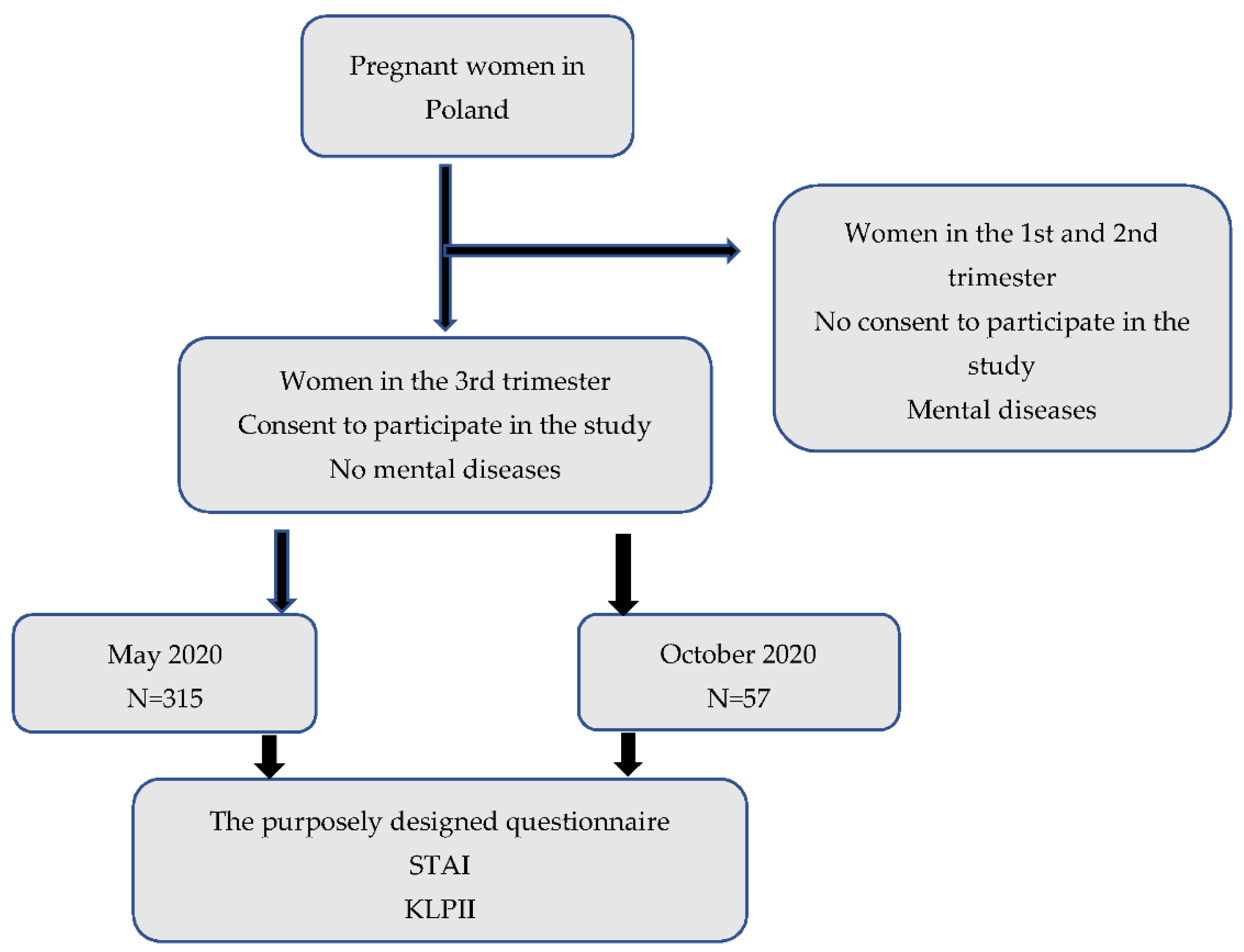 Pregnant women in Poland

Women in the 1st and 2nd trimester
No consent to participate in the study
Mental diseases

Women in the 3rd trimester
Consent to participate in the study
No mental diseases

May 2020
N=315

October 2020
N=57

The purposely designed questionnaire
STAI
KLPII